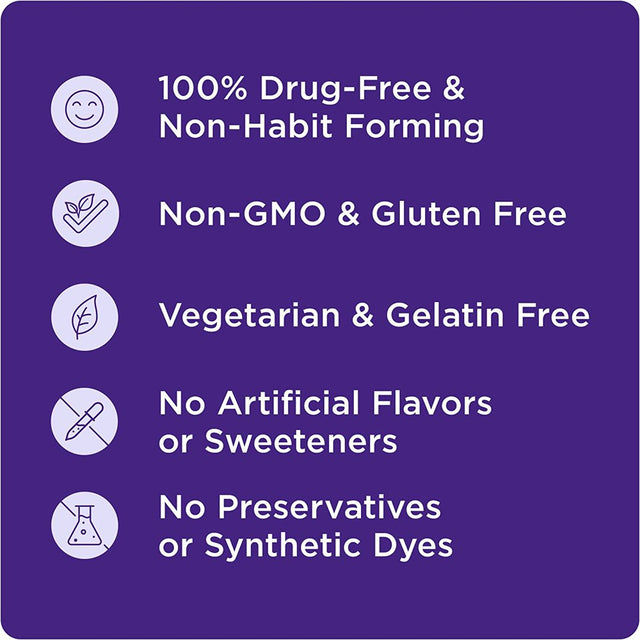 100% Drug-Free & Non-Habit Forming

Non-GMO & Gluten Free

Vegetarian & Gelatin Free

No Artificial Flavors or Sweeteners

No Preservatives or Synthetic Dyes